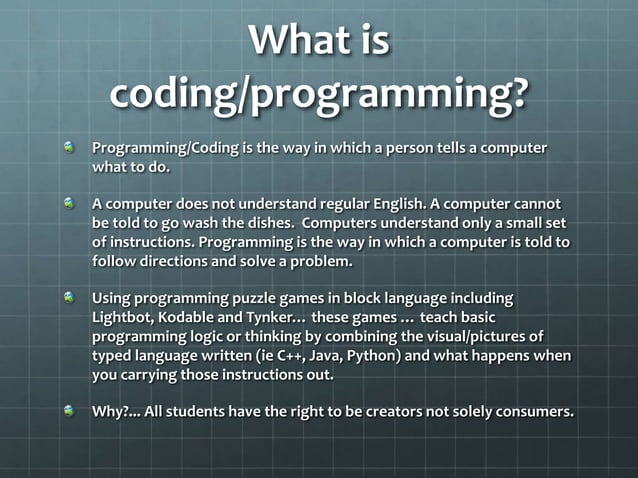 What is coding/programming?

Programming/Coding is the way in which a person tells a computer what to do.

A computer does not understand regular English. A computer cannot be told to go wash the dishes. Computers understand only a small set of instructions. Programming is the way in which a computer is told to follow directions and solve a problem.

Using programming puzzle games in block language including Lightbot, Kodable and Tynker… these games … teach basic programming logic or thinking by combining the visual/pictures of typed language written (ie C++, Java, Python) and what happens when you carrying those instructions out.

Why?... All students have the right to be creators not solely consumers.